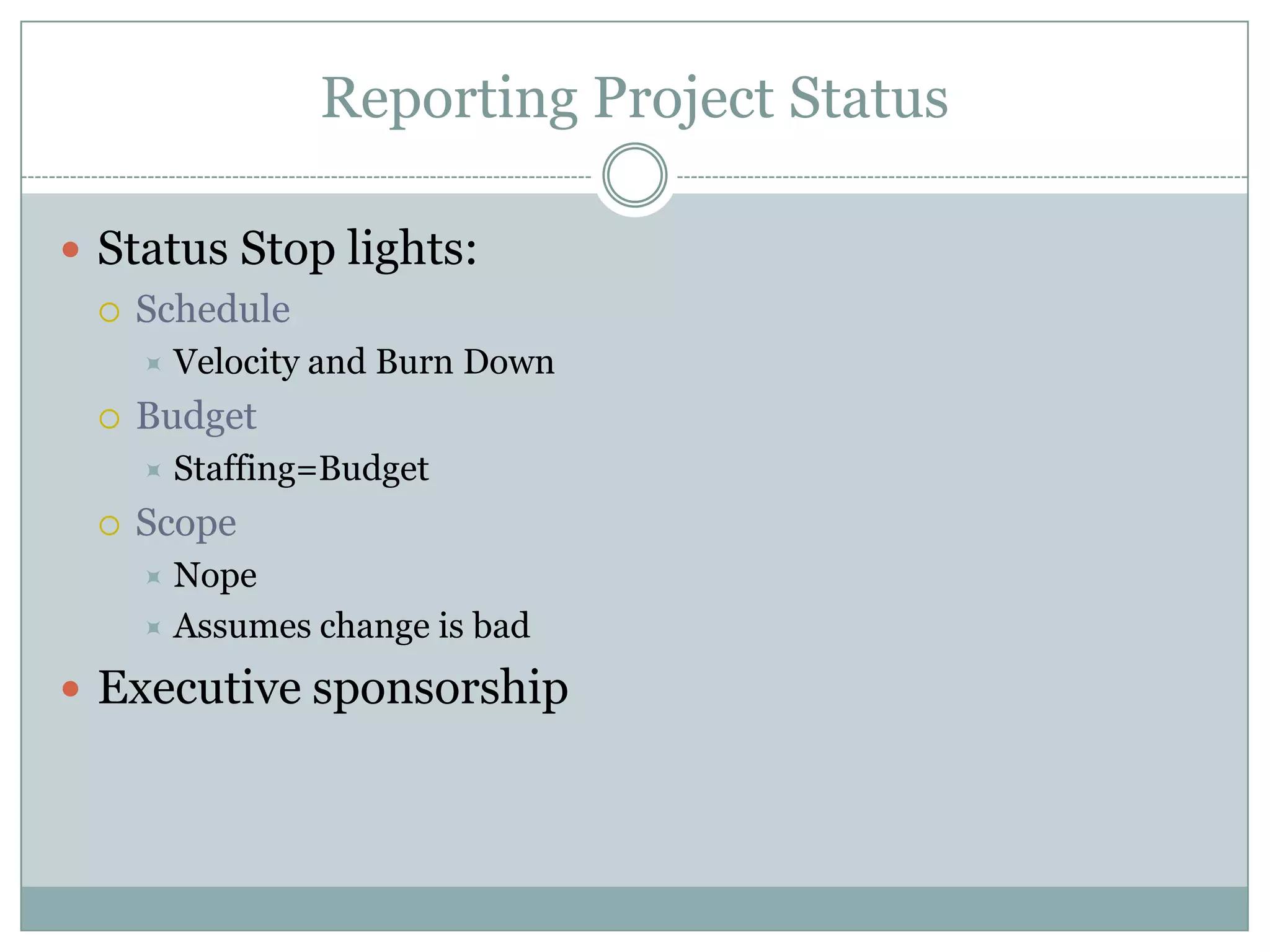 Reporting Project Status

- Status Stop lights:
  - Schedule
    - Velocity and Burn Down
  - Budget
    - Staffing=Budget
  - Scope
    - Nope
    - Assumes change is bad
- Executive sponsorship